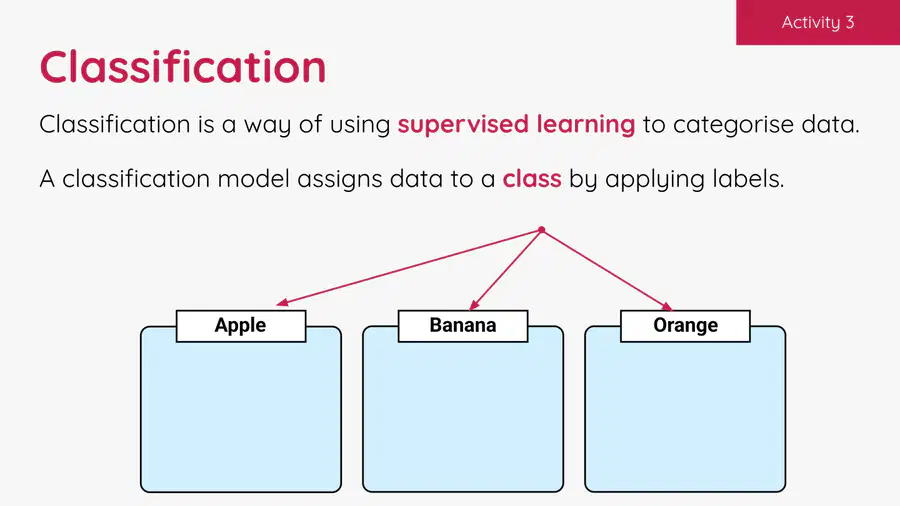 Activity 3

Classification

Classification is a way of using supervised learning to categorise data.

A classification model assigns data to a class by applying labels.

Apple

Banana

Orange